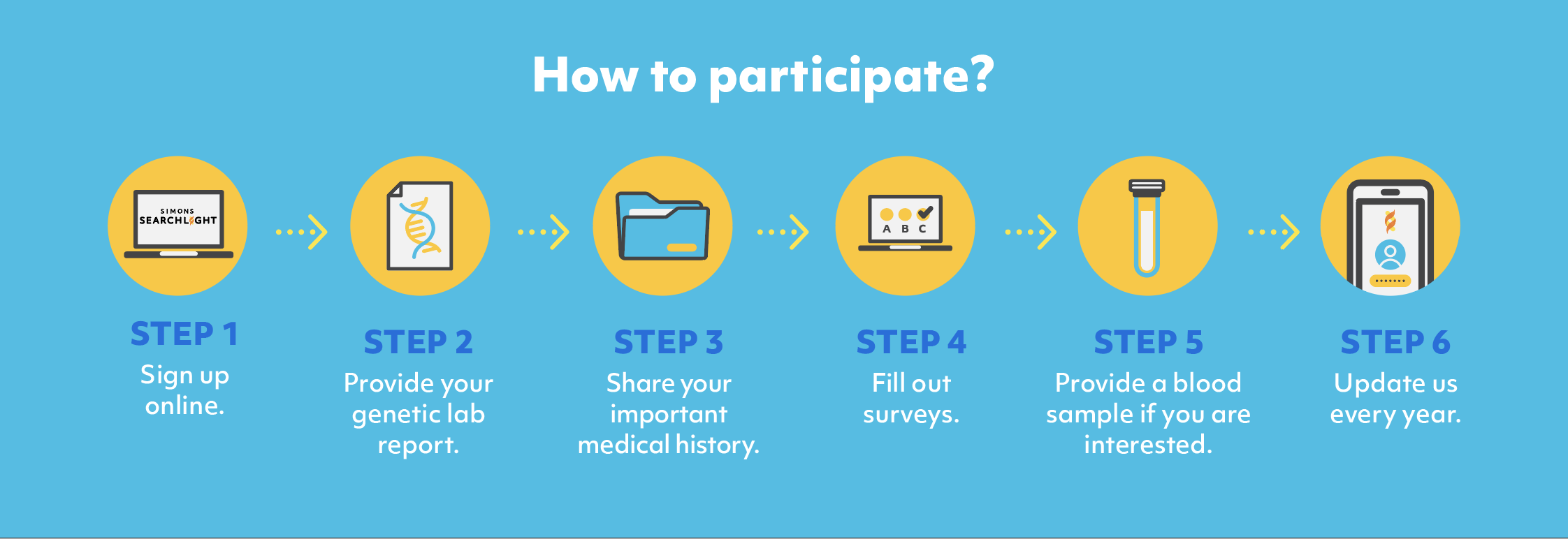 How to participate?

SIMONS SEARCHLIGHT

STEP 1
Sign up online.

STEP 2
Provide your genetic lab report.

STEP 3
Share your important medical history.

A B C

STEP 4
Fill out surveys.

STEP 5
Provide a blood sample if you are interested.

STEP 6
Update us every year.